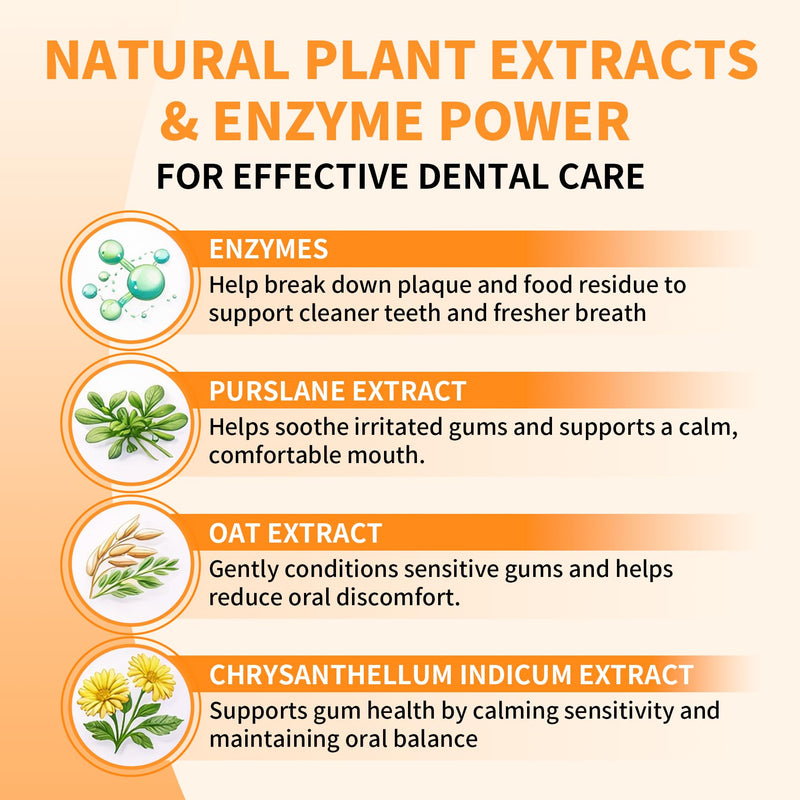 NATURAL PLANT EXTRACTS & ENZYME POWER

FOR EFFECTIVE DENTAL CARE

ENZYMES

Help break down plaque and food residue to support cleaner teeth and fresher breath

PURSLANE EXTRACT

Helps soothe irritated gums and supports a calm, comfortable mouth.

OAT EXTRACT

Gently conditions sensitive gums and helps reduce oral discomfort.

CHRYSANTHELLUM INDICUM EXTRACT

Supports gum health by calming sensitivity and maintaining oral balance